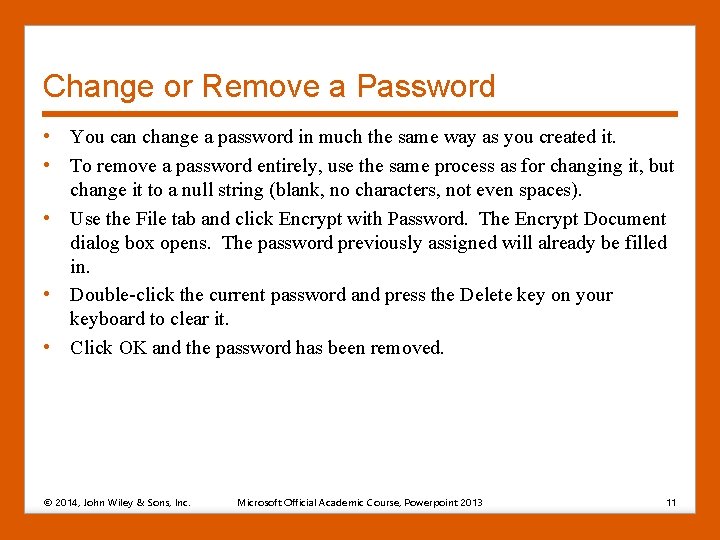 Change or Remove a Password

• You can change a password in much the same way as you created it.

• To remove a password entirely, use the same process as for changing it, but change it to a null string (blank, no characters, not even spaces).

• Use the File tab and click Encrypt with Password. The Encrypt Document dialog box opens. The password previously assigned will already be filled in.

• Double-click the current password and press the Delete key on your keyboard to clear it.

• Click OK and the password has been removed.

© 2014, John Wiley & Sons, Inc. Microsoft Official Academic Course, Powerpoint 2013 11